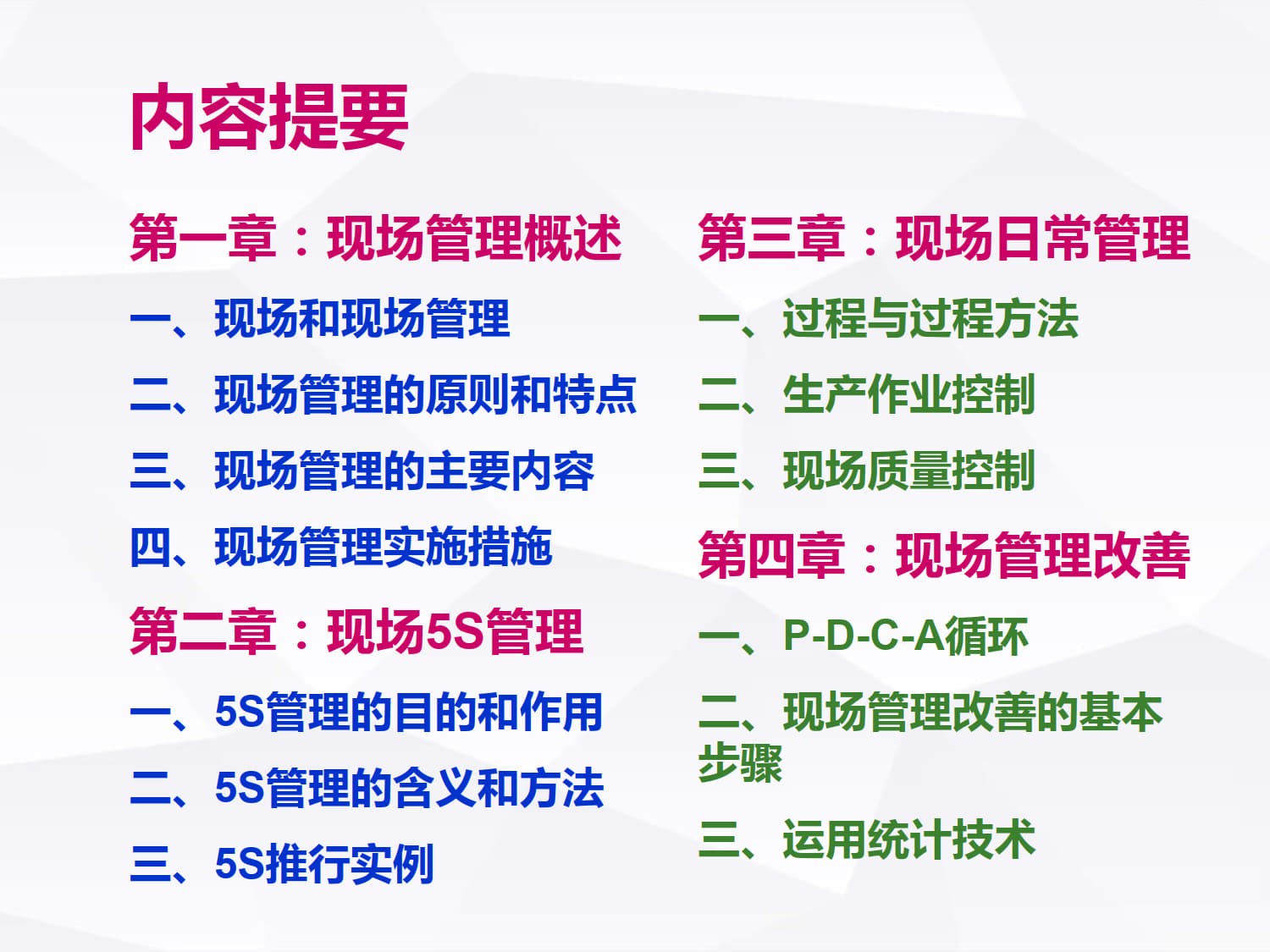 内容提要

第一章：现场管理概述

一、现场和现场管理

二、现场管理的原则和特点

三、现场管理的主要内容

四、现场管理实施措施

第二章：现场5S管理

一、5S管理的目的和作用

二、5S管理的含义和方法

三、5S推行实例

第三章：现场日常管理

一、过程与过程方法

二、生产作业控制

三、现场质量控制

第四章：现场管理改善

一、P-D-C-A循环

二、现场管理改善的基本步骤

三、运用统计技术